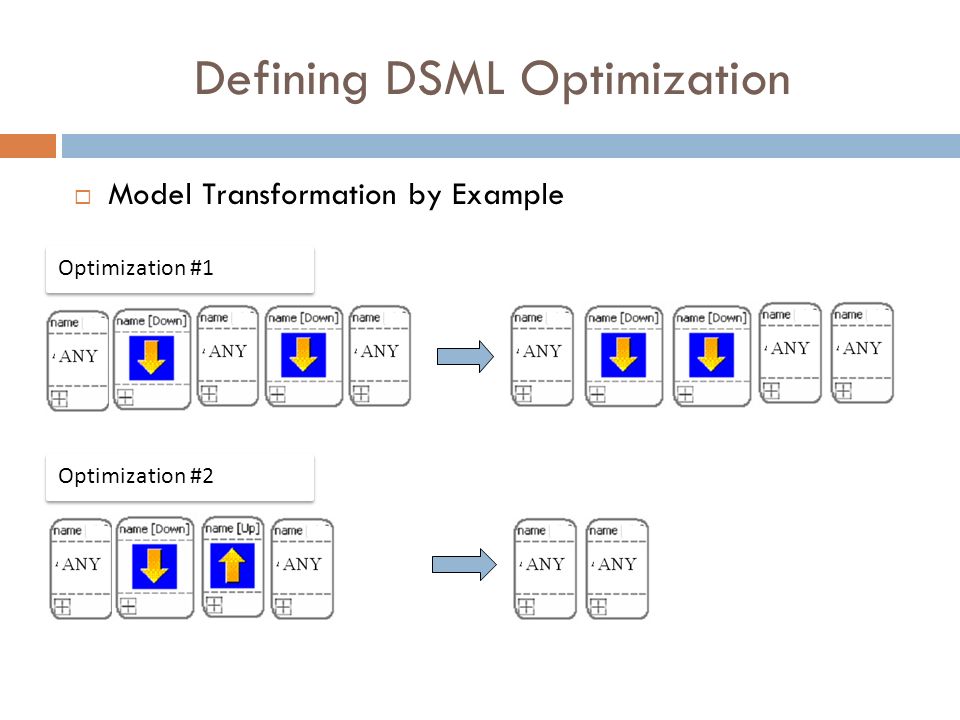 Defining DSML Optimization

Model Transformation by Example

Optimization #1

name
ANY

name [Down]

name
ANY

name [Down]

name
ANY

name
ANY

name [Down]

name [Down]

name
ANY

name
ANY

Optimization #2

name
ANY

name [Down]

name [Up]

name
ANY

name
ANY

name
ANY